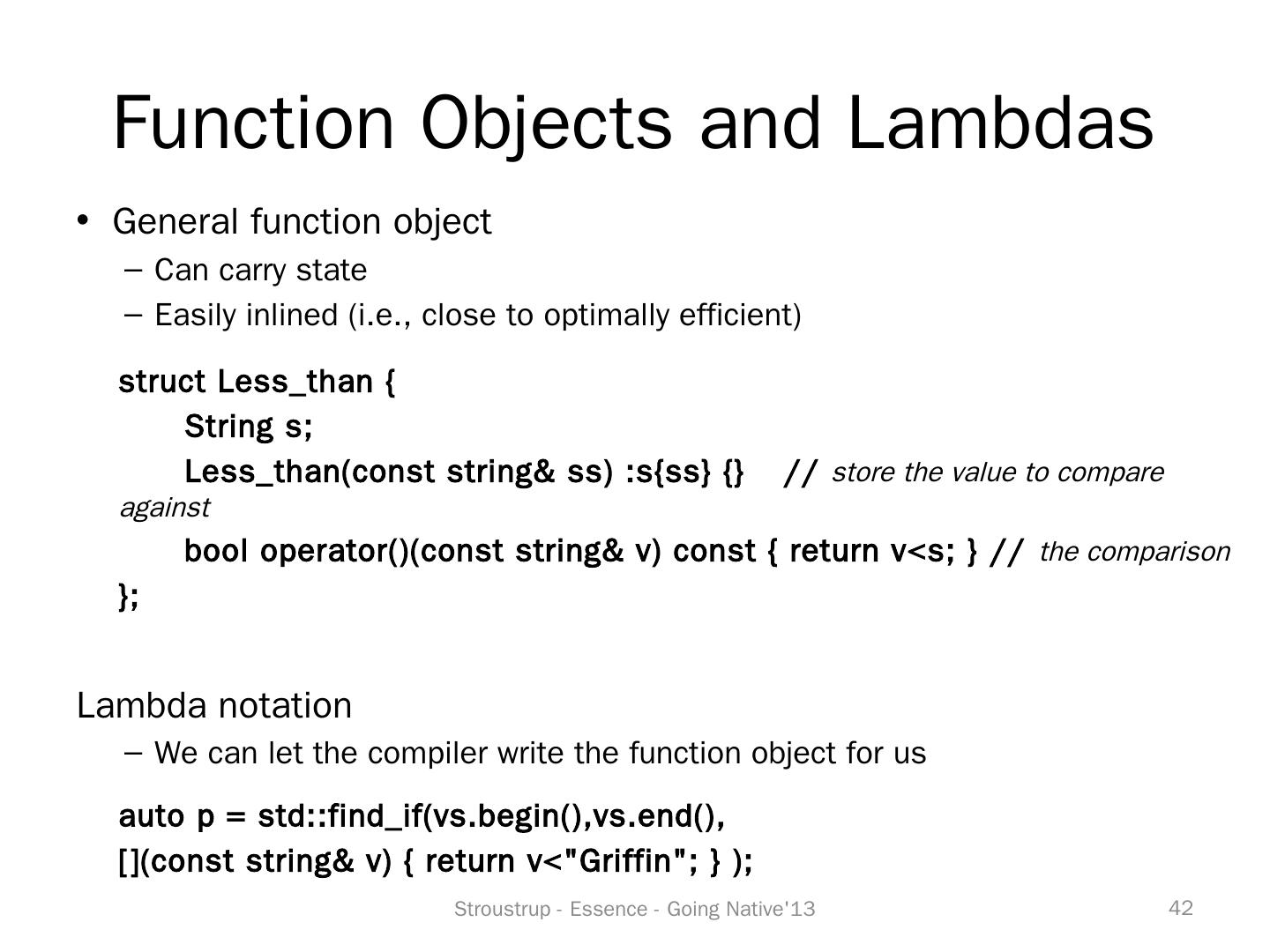 Function Objects and Lambdas

• General function object
– Can carry state
– Easily inlined (i.e., close to optimally efficient)

struct Less_than {
String s;
Less_than(const string& ss) :s{ss} {} // store the value to compare against
bool operator()(const string& v) const { return v<s; } // the comparison
};

Lambda notation
– We can let the compiler write the function object for us

auto p = std::find_if(vs.begin(),vs.end(),
[](const string& v) { return v<"Griffin"; } );

Stroustrup - Essence - Going Native'13

42